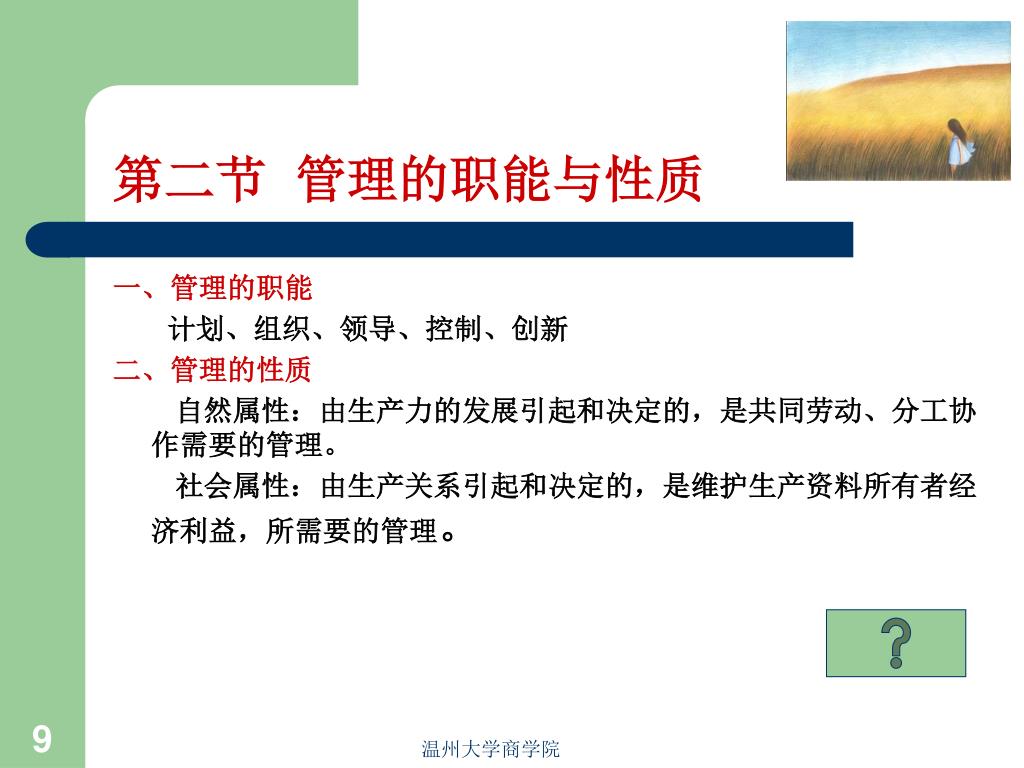 第二节 管理的职能与性质

一、管理的职能

计划、组织、领导、控制、创新

二、管理的性质

自然属性：由生产力的发展引起和决定的，是共同劳动、分工协作需要的管理。

社会属性：由生产关系引起和决定的，是维护生产资料所有者经济利益，所需要的管理。

?

9

温州大学商学院